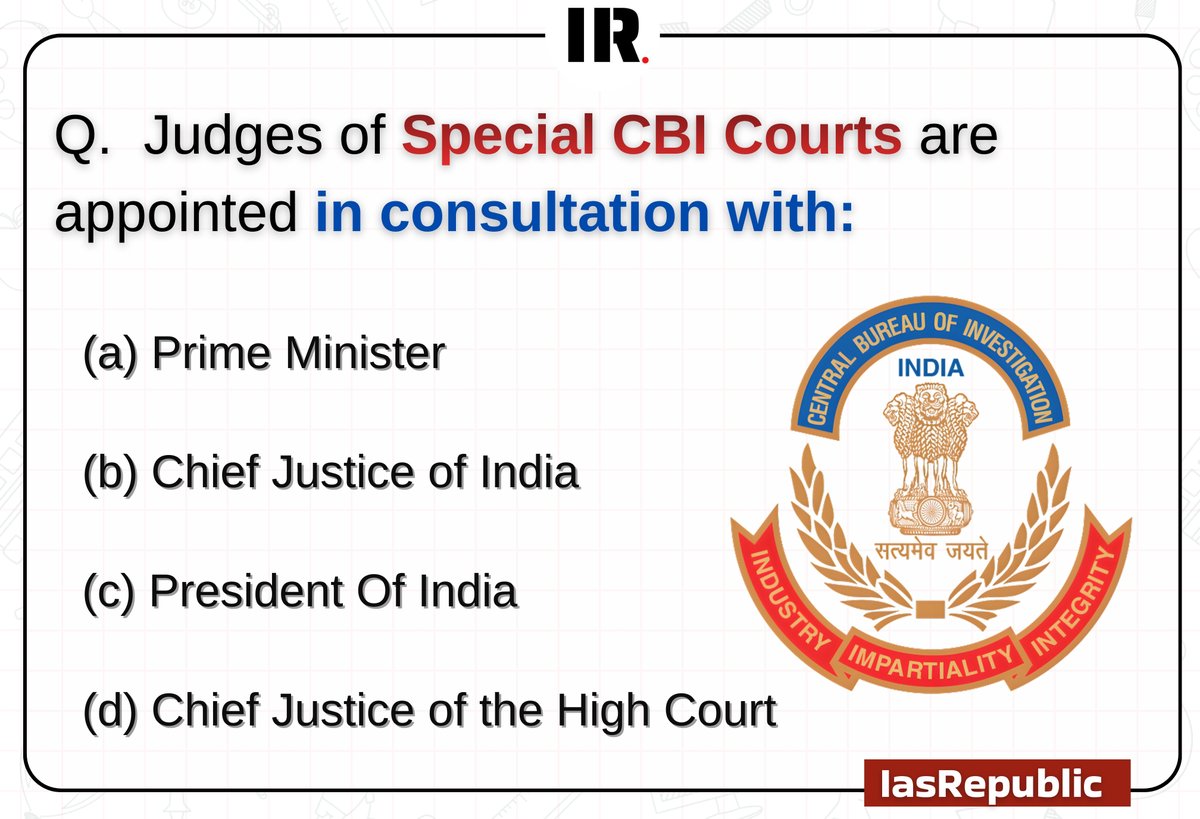 IR.

Q. Judges of Special CBI Courts are appointed in consultation with:

(a) Prime Minister

(b) Chief Justice of India

(c) President Of India

(d) Chief Justice of the High Court

CENTRAL BUREAU OF INVESTIGATION
INDIA
सत्यमेव जयते
INDUSTRY IMPARTIALITY INTEGRITY

IasRepublic